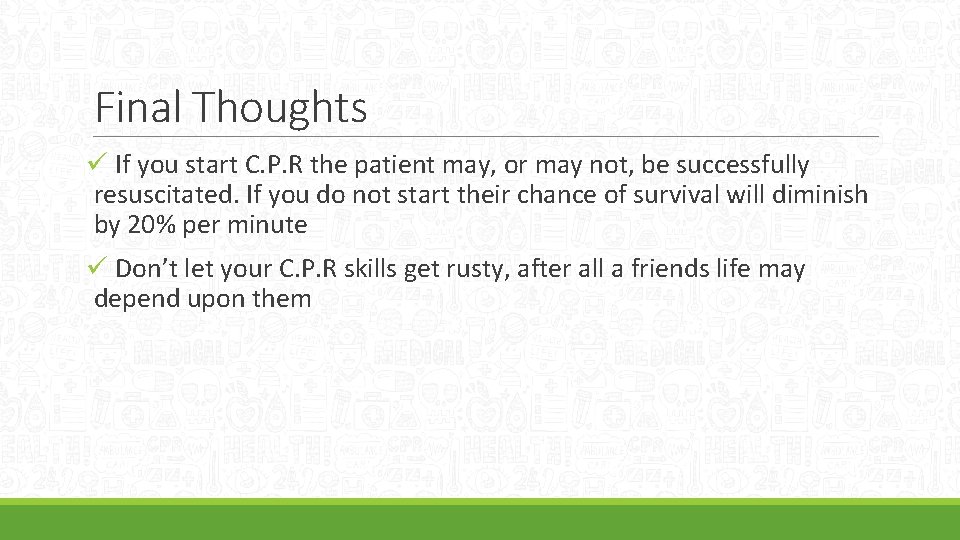 Final Thoughts

✓ If you start C.P.R the patient may, or may not, be successfully resuscitated. If you do not start their chance of survival will diminish by 20% per minute

✓ Don’t let your C.P.R skills get rusty, after all a friends life may depend upon them